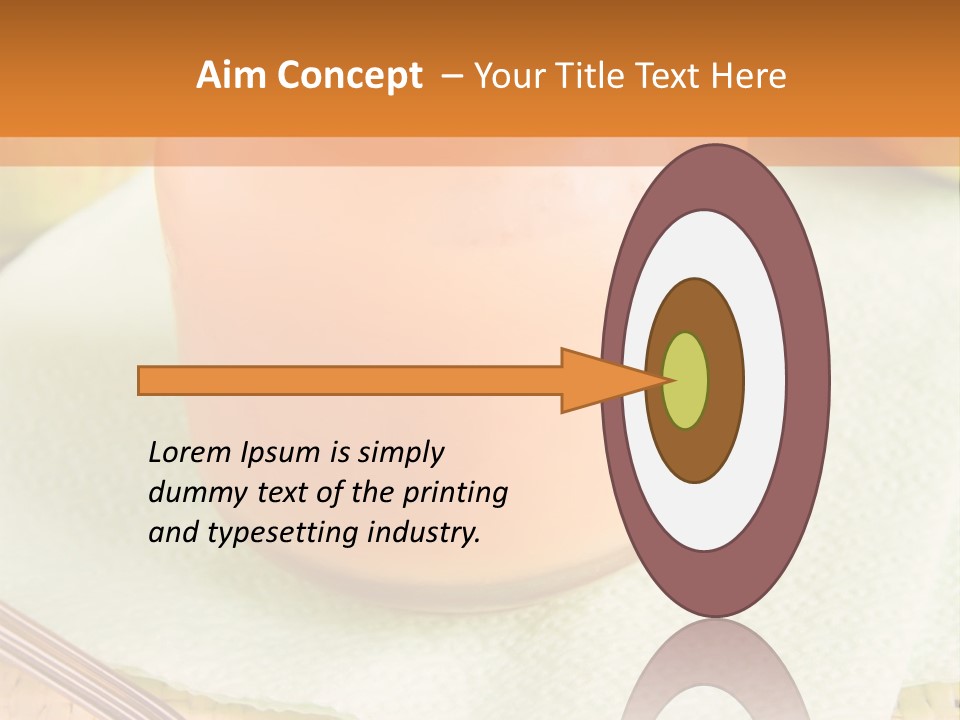 Aim Concept – Your Title Text Here

Lorem Ipsum is simply dummy text of the printing and typesetting industry.